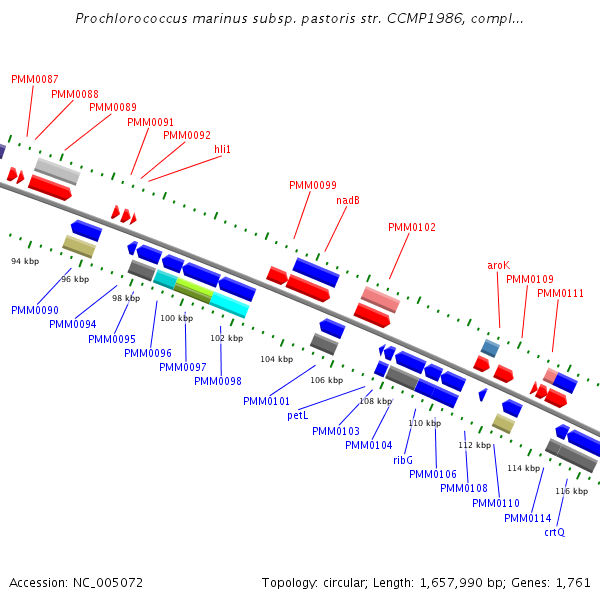 Prochlorococcus marinus subsp. pastoris str. CCMP1986, compl...

PMM0087
PMM0088
PMM0089
PMM0091
PMM0092
hli1
PMM0099
nadB
PMM0102
aroK
PMM0109
PMM0111

94 kbp
96 kbp
98 kbp
100 kbp
102 kbp
104 kbp
106 kbp
108 kbp
110 kbp
112 kbp
114 kbp
116 kbp

PMM0090
PMM0094
PMM0095
PMM0096
PMM0097
PMM0098
PMM0101
petL
PMM0103
PMM0104
ribG
PMM0106
PMM0108
PMM0110
PMM0114
crtQ

Accession: NC_005072
Topology: circular; Length: 1,657,990 bp; Genes: 1,761